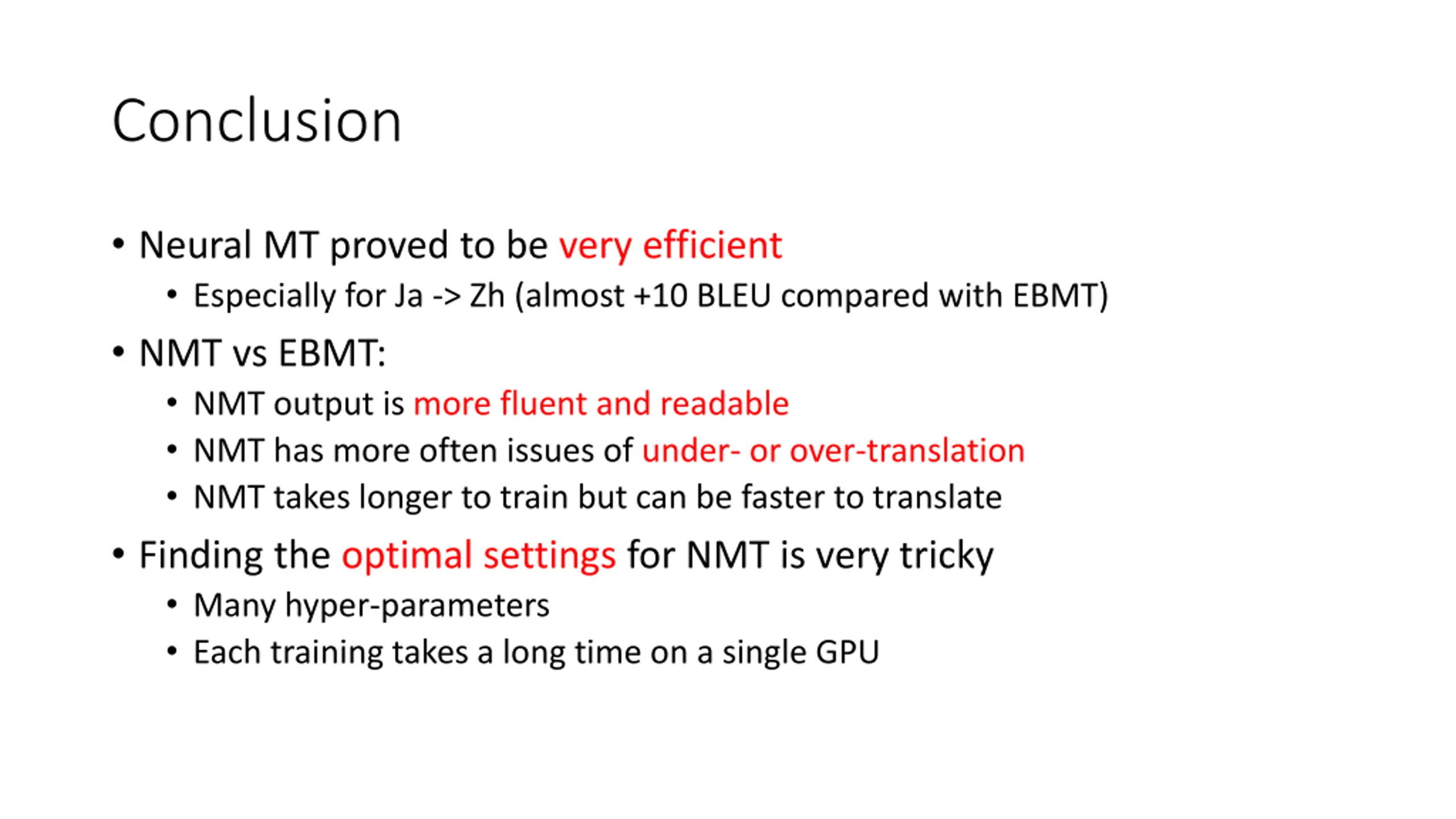 Conclusion

• Neural MT proved to be very efficient
  • Especially for Ja -> Zh (almost +10 BLEU compared with EBMT)
• NMT vs EBMT:
  • NMT output is more fluent and readable
  • NMT has more often issues of under- or over-translation
  • NMT takes longer to train but can be faster to translate
• Finding the optimal settings for NMT is very tricky
  • Many hyper-parameters
  • Each training takes a long time on a single GPU